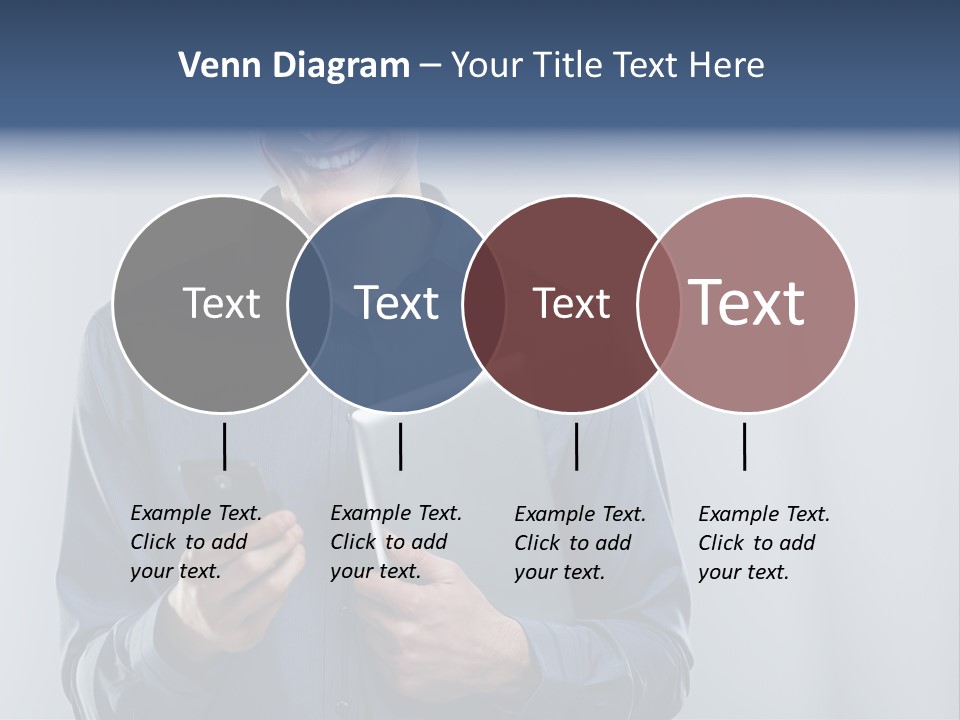 Venn Diagram – Your Title Text Here

Text

Text

Text

Text

Example Text. Click to add your text.

Example Text. Click to add your text.

Example Text. Click to add your text.

Example Text. Click to add your text.